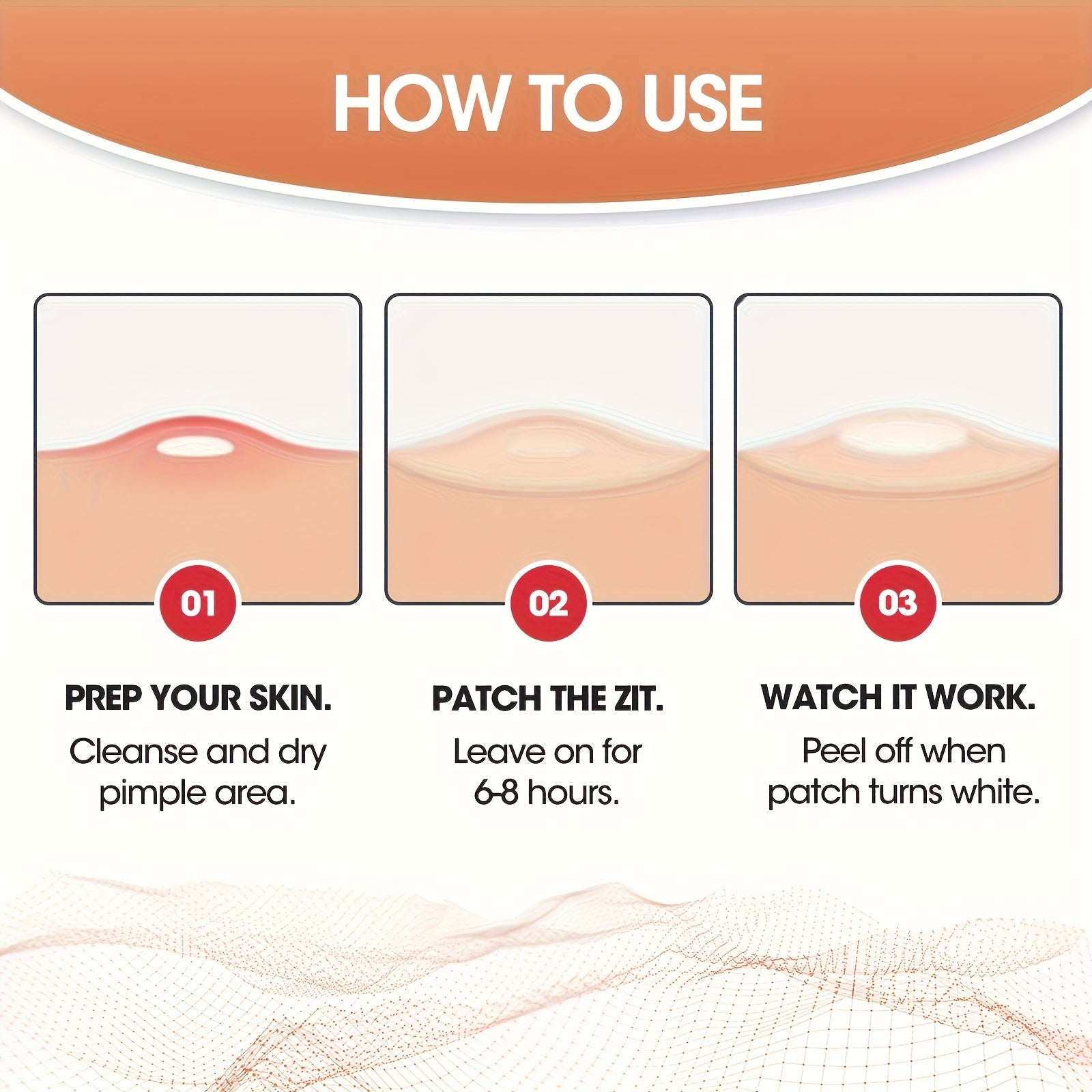 HOW TO USE

01

PREP YOUR SKIN.

Cleanse and dry pimple area.

02

PATCH THE ZIT.

Leave on for 6-8 hours.

03

WATCH IT WORK.

Peel off when patch turns white.